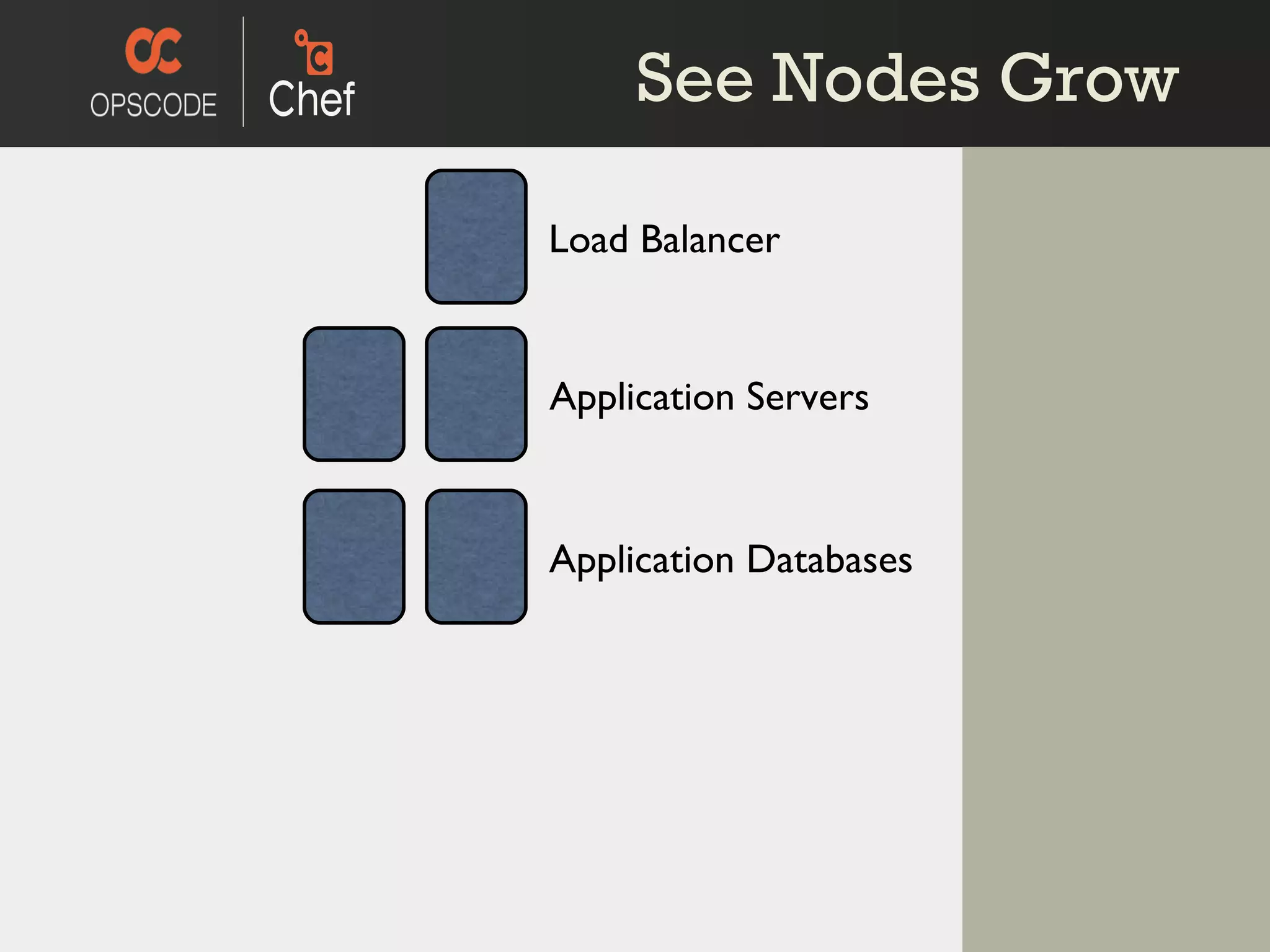 OPSCODE

Chef

See Nodes Grow

Load Balancer

Application Servers

Application Databases